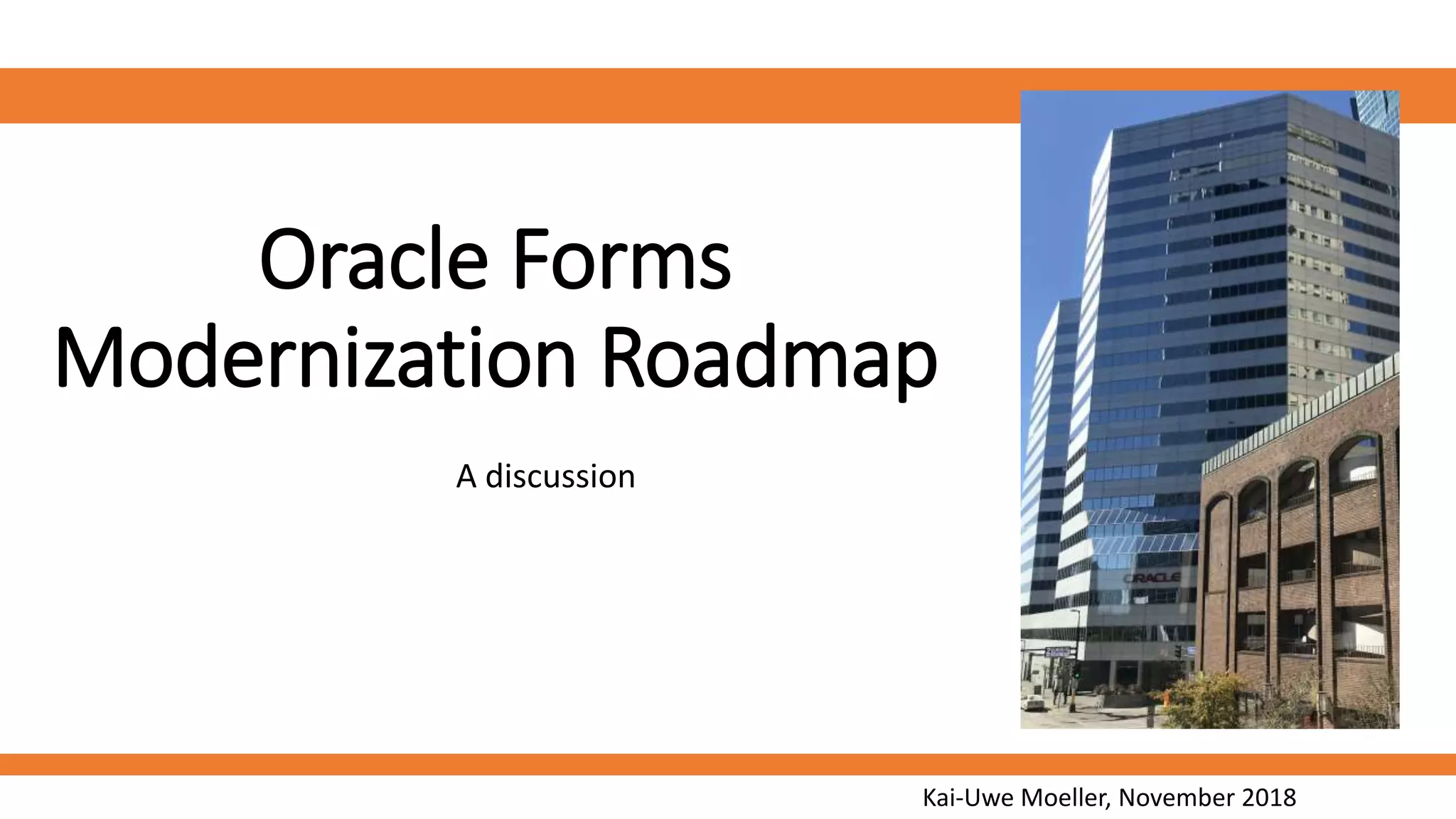 Oracle Forms Modernization Roadmap

A discussion

ORACLE

Kai-Uwe Moeller, November 2018